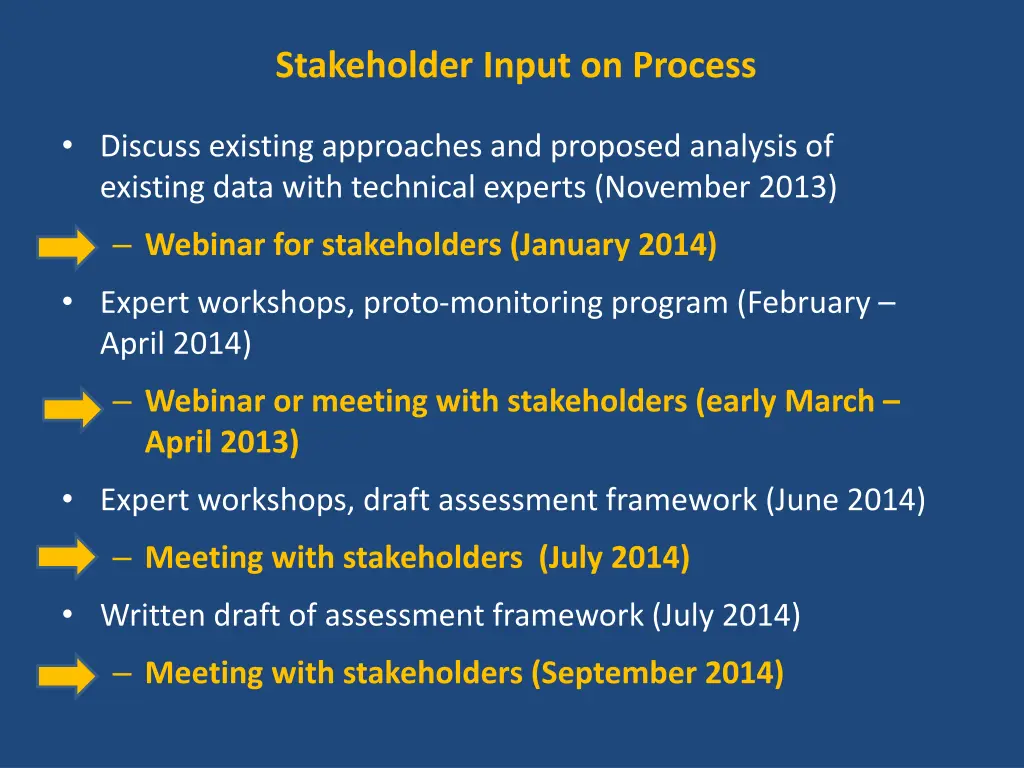 Stakeholder Input on Process

• Discuss existing approaches and proposed analysis of existing data with technical experts (November 2013)

– Webinar for stakeholders (January 2014)

• Expert workshops, proto-monitoring program (February – April 2014)

– Webinar or meeting with stakeholders (early March – April 2013)

• Expert workshops, draft assessment framework (June 2014)

– Meeting with stakeholders (July 2014)

• Written draft of assessment framework (July 2014)

– Meeting with stakeholders (September 2014)